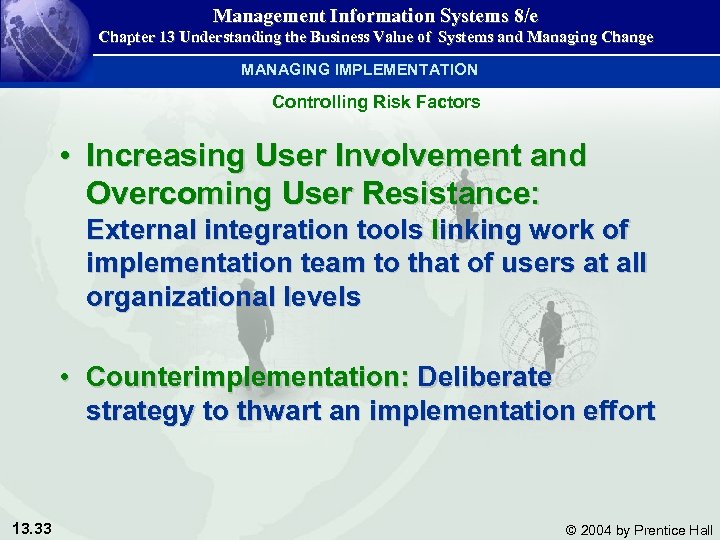 Management Information Systems 8/e
Chapter 13 Understanding the Business Value of Systems and Managing Change

MANAGING IMPLEMENTATION

Controlling Risk Factors

• Increasing User Involvement and Overcoming User Resistance:
External integration tools linking work of implementation team to that of users at all organizational levels

• Counterimplementation: Deliberate strategy to thwart an implementation effort

13.33

© 2004 by Prentice Hall